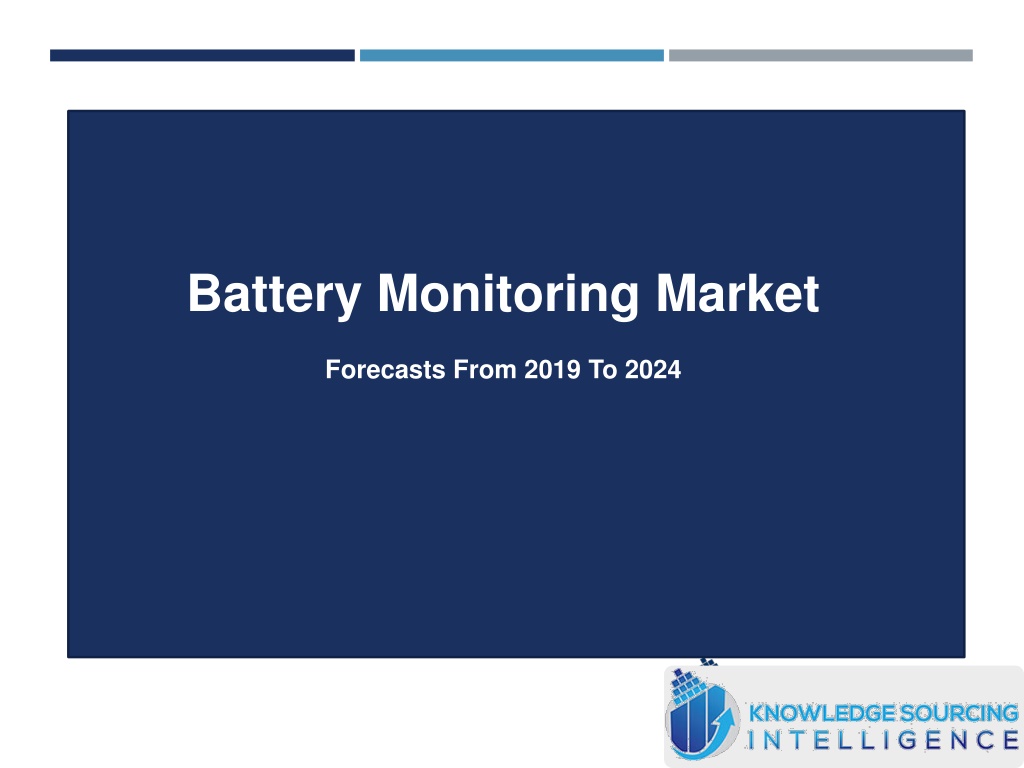 Battery Monitoring Market

Forecasts From 2019 To 2024

KNOWLEDGE SOURCING INTELLIGENCE